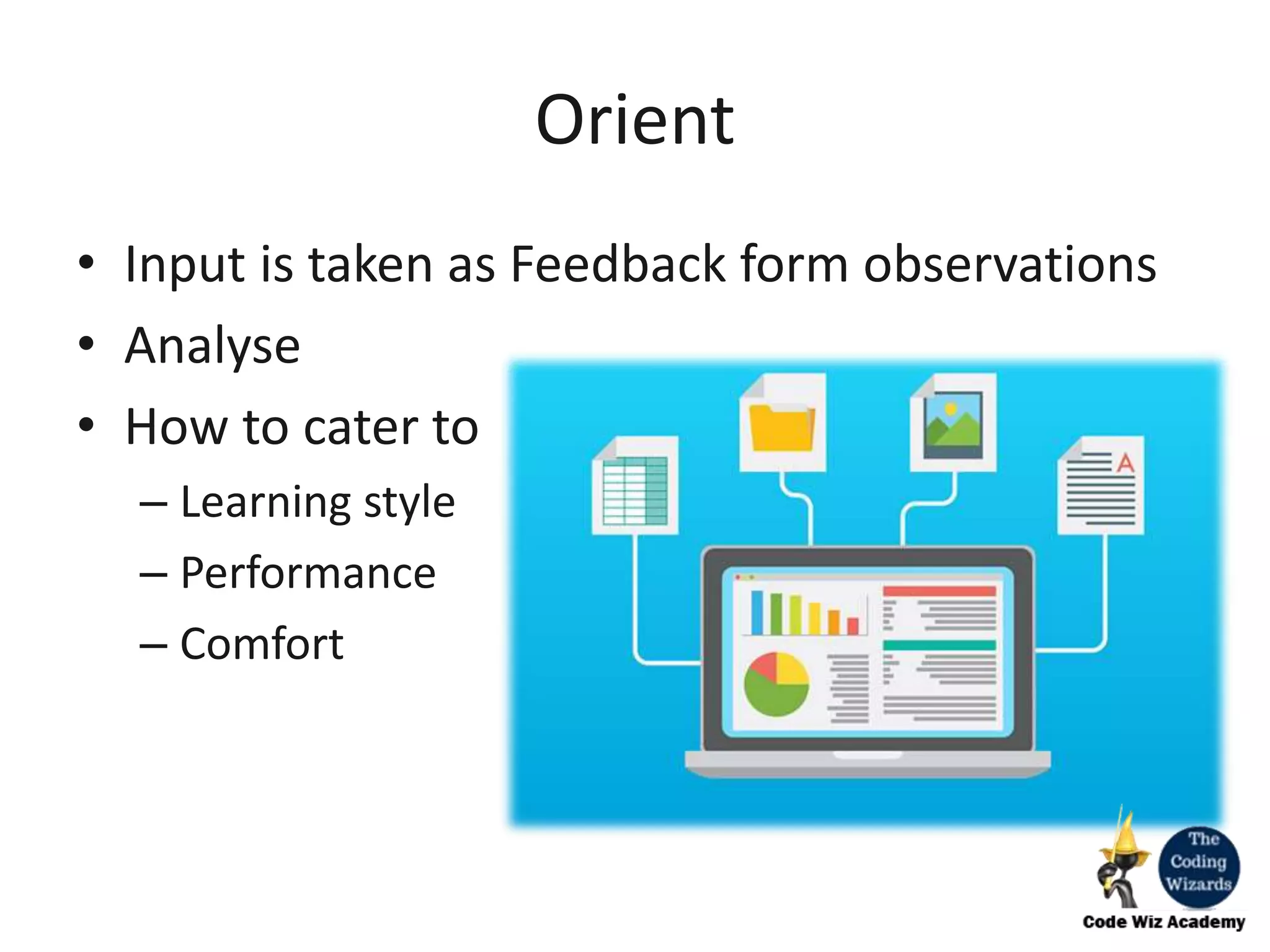 Orient

• Input is taken as Feedback form observations
• Analyse
• How to cater to
– Learning style
– Performance
– Comfort

A

The Coding Wizards

Code Wiz Academy